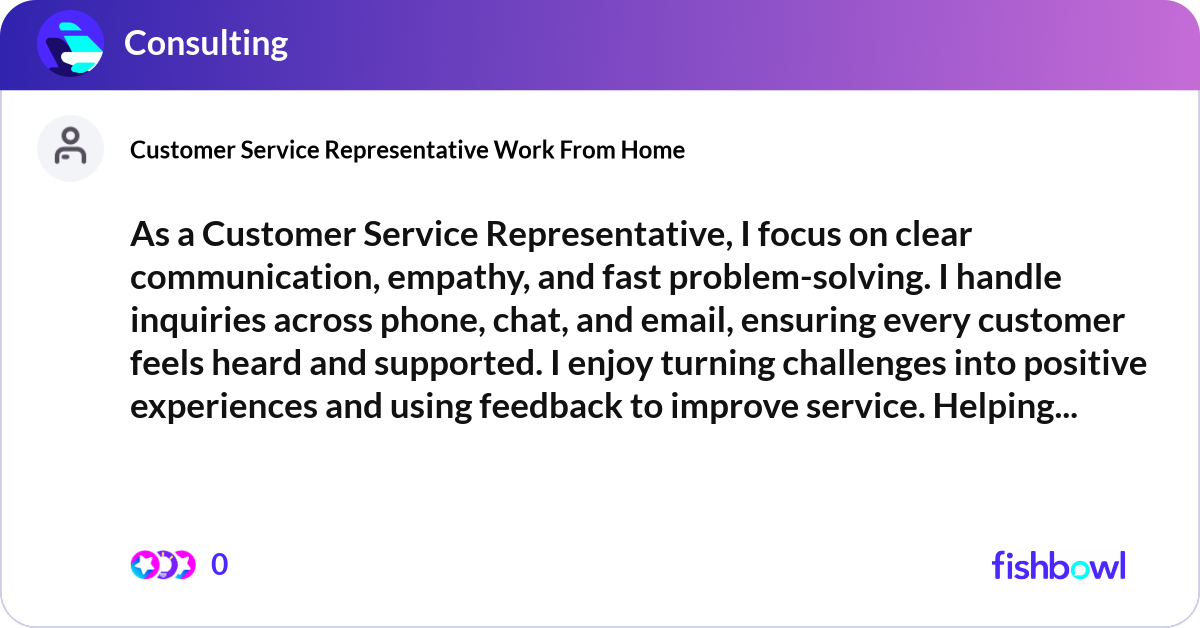 Consulting

Customer Service Representative Work From Home

As a Customer Service Representative, I focus on clear communication, empathy, and fast problem-solving. I handle inquiries across phone, chat, and email, ensuring every customer feels heard and supported. I enjoy turning challenges into positive experiences and using feedback to improve service. Helping...

0

fishbowl